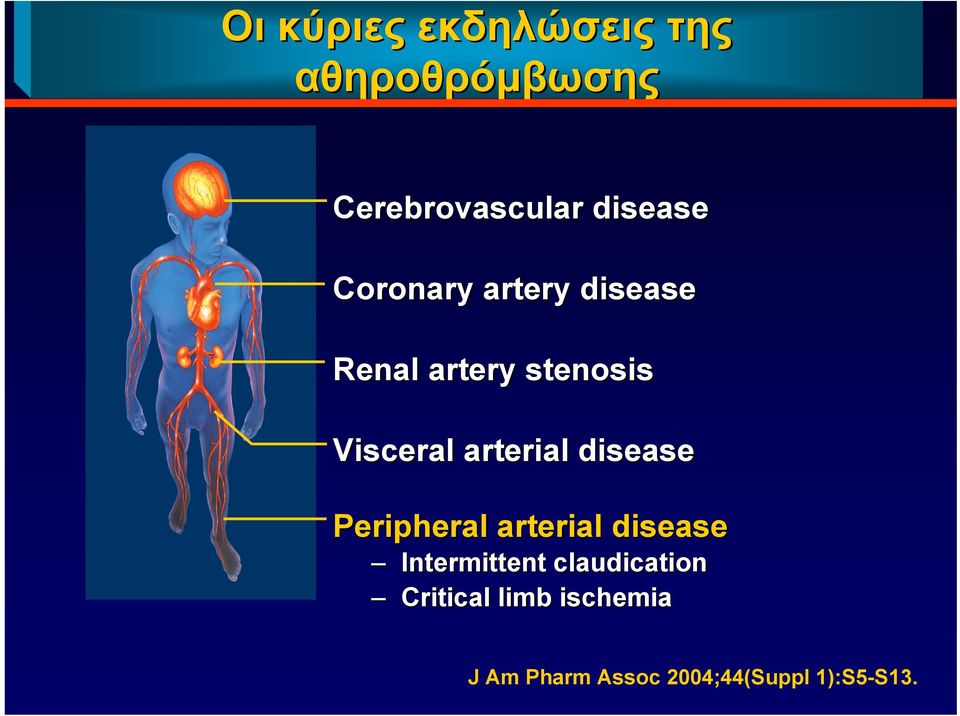 Οι κύριες εκδηλώσεις της αθηροθρόμβωσης

Cerebrovascular disease

Coronary artery disease

Renal artery stenosis

Visceral arterial disease

Peripheral arterial disease
– Intermittent claudication
– Critical limb ischemia

J Am Pharm Assoc 2004;44(Suppl 1):S5-S13.